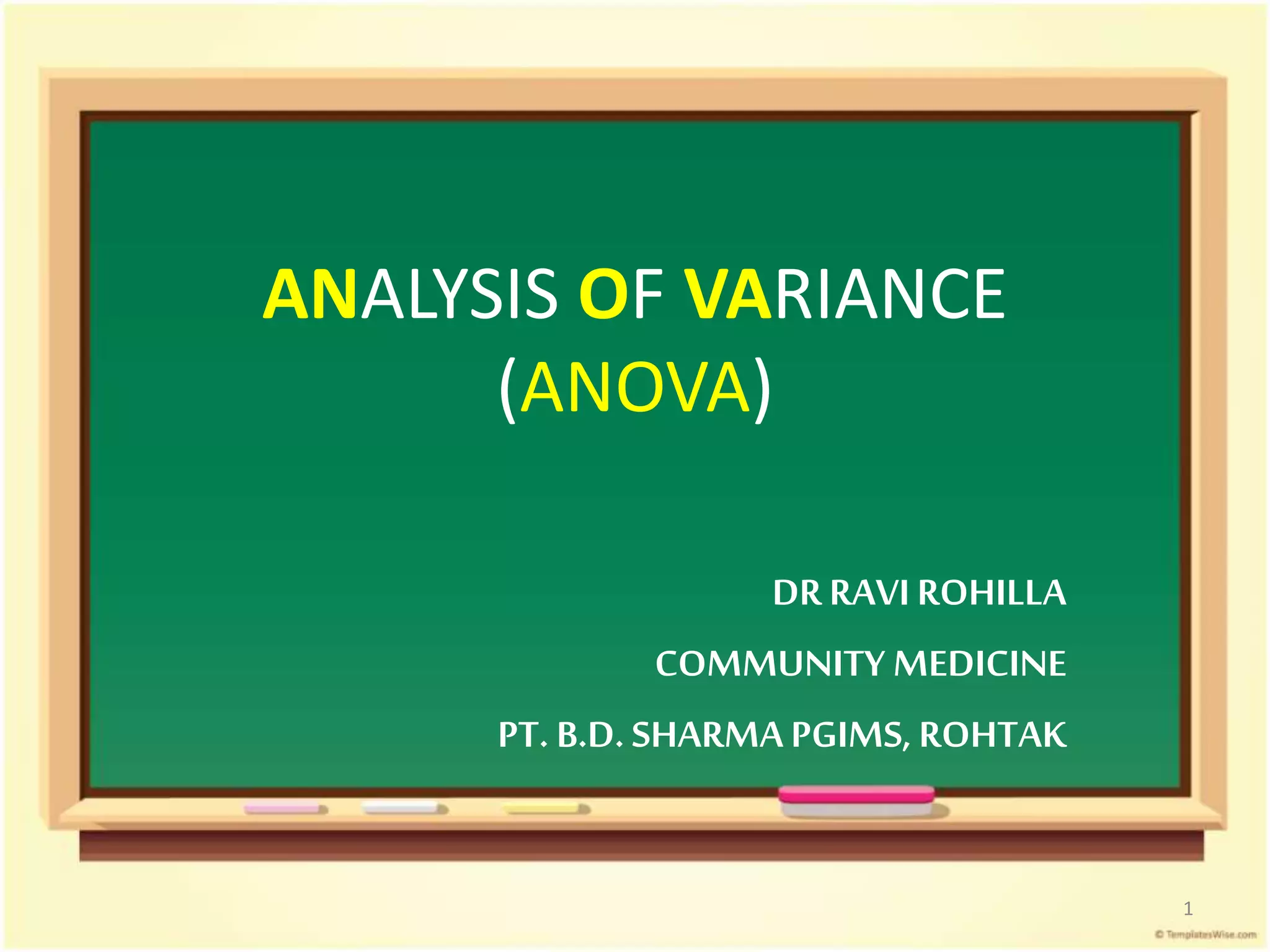 ANALYSIS OF VARIANCE
(ANOVA)

DR RAVI ROHILLA

COMMUNITY MEDICINE

PT. B.D. SHARMA PGIMS, ROHTAK

1

© TemplatesWise.com